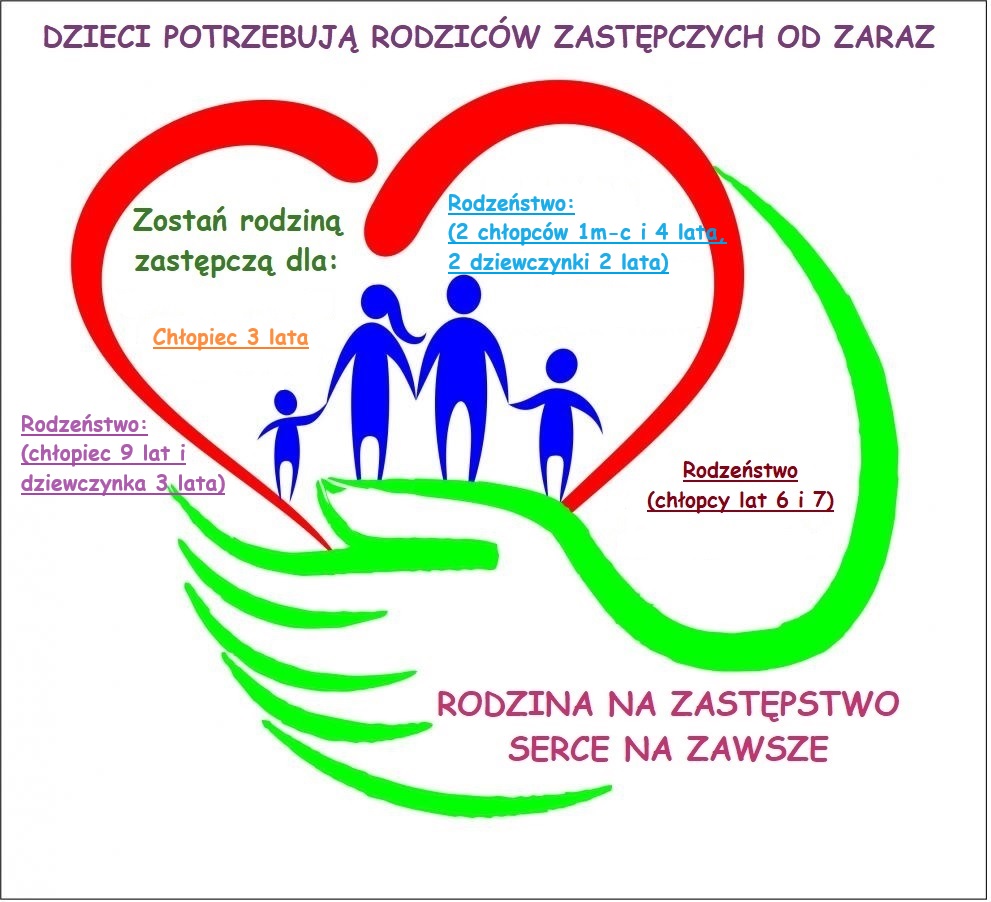 DZIECI POTRZEBUJĄ RODZICÓW ZASTĘPCZYCH OD ZARAZ

Zostań rodziną zastępczą dla:

Rodzeństwo:
(2 chłopców 1m-c i 4 lata,
2 dziewczynki 2 lata)

Chłopiec 3 lata

Rodzeństwo:
(chłopiec 9 lat i
dziewczynka 3 lata)

Rodzeństwo
(chłopcy lat 6 i 7)

RODZINA NA ZASTĘPSTWO
SERCE NA ZAWSZE